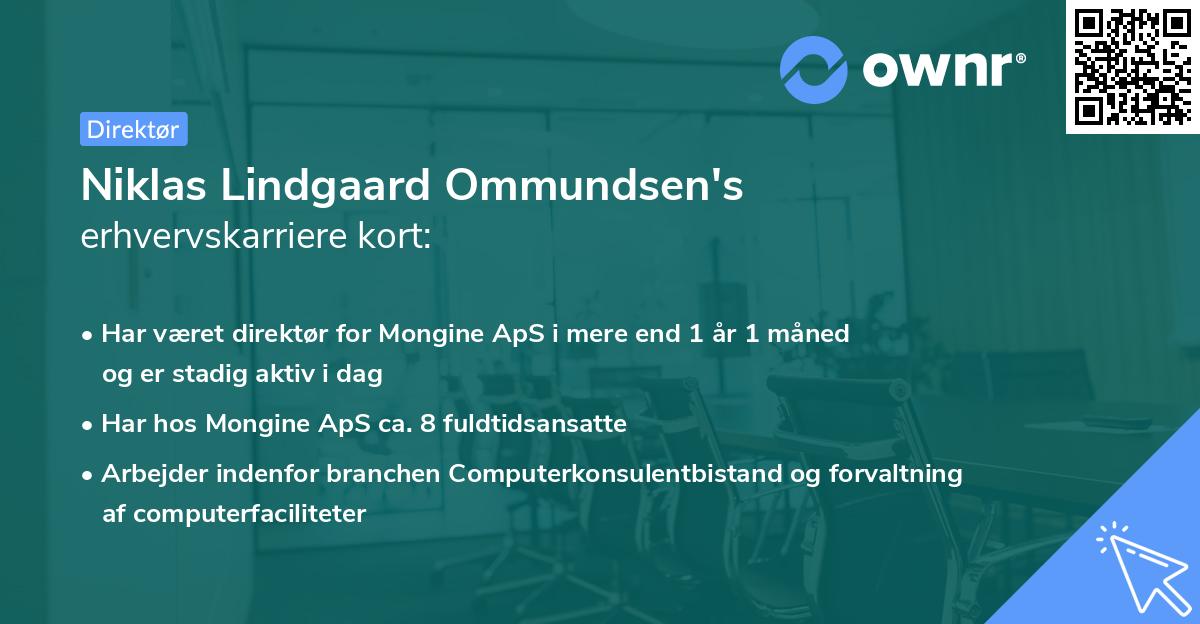 ownr®

Direktør

Niklas Lindgaard Ommundsen's
erhvervskarriere kort:

• Har været direktør for Mongine ApS i mere end 1 år 1 måned og er stadig aktiv i dag
• Har hos Mongine ApS ca. 8 fuldtidsansatte
• Arbejder indenfor branchen Computerkonsulentbistand og forvaltning af computerfaciliteter